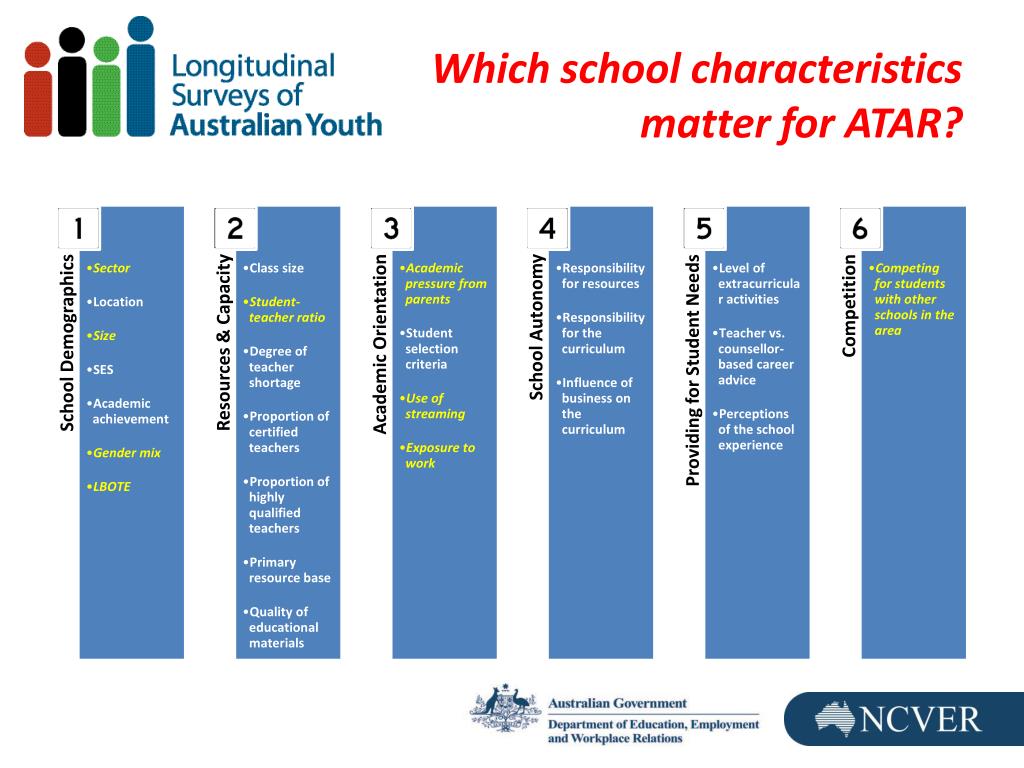 Longitudinal Surveys of Australian Youth

Which school characteristics matter for ATAR?

1

School Demographics

• Sector
• Location
• Size
• SES
• Academic achievement
• Gender mix
• LBOTE

2

Resources & Capacity

• Class size
• Student-teacher ratio
• Degree of teacher shortage
• Proportion of certified teachers
• Proportion of highly qualified teachers
• Primary resource base
• Quality of educational materials

3

Academic Orientation

• Academic pressure from parents
• Student selection criteria
• Use of streaming
• Exposure to work

4

School Autonomy

• Responsibility for resources
• Responsibility for the curriculum
• Influence of business on the curriculum

5

Providing for Student Needs

• Level of extracurricular activities
• Teacher vs. counsellor-based career advice
• Perceptions of the school experience

6

Competition

• Competing for students with other schools in the area

Australian Government
Department of Education, Employment and Workplace Relations

NCVER